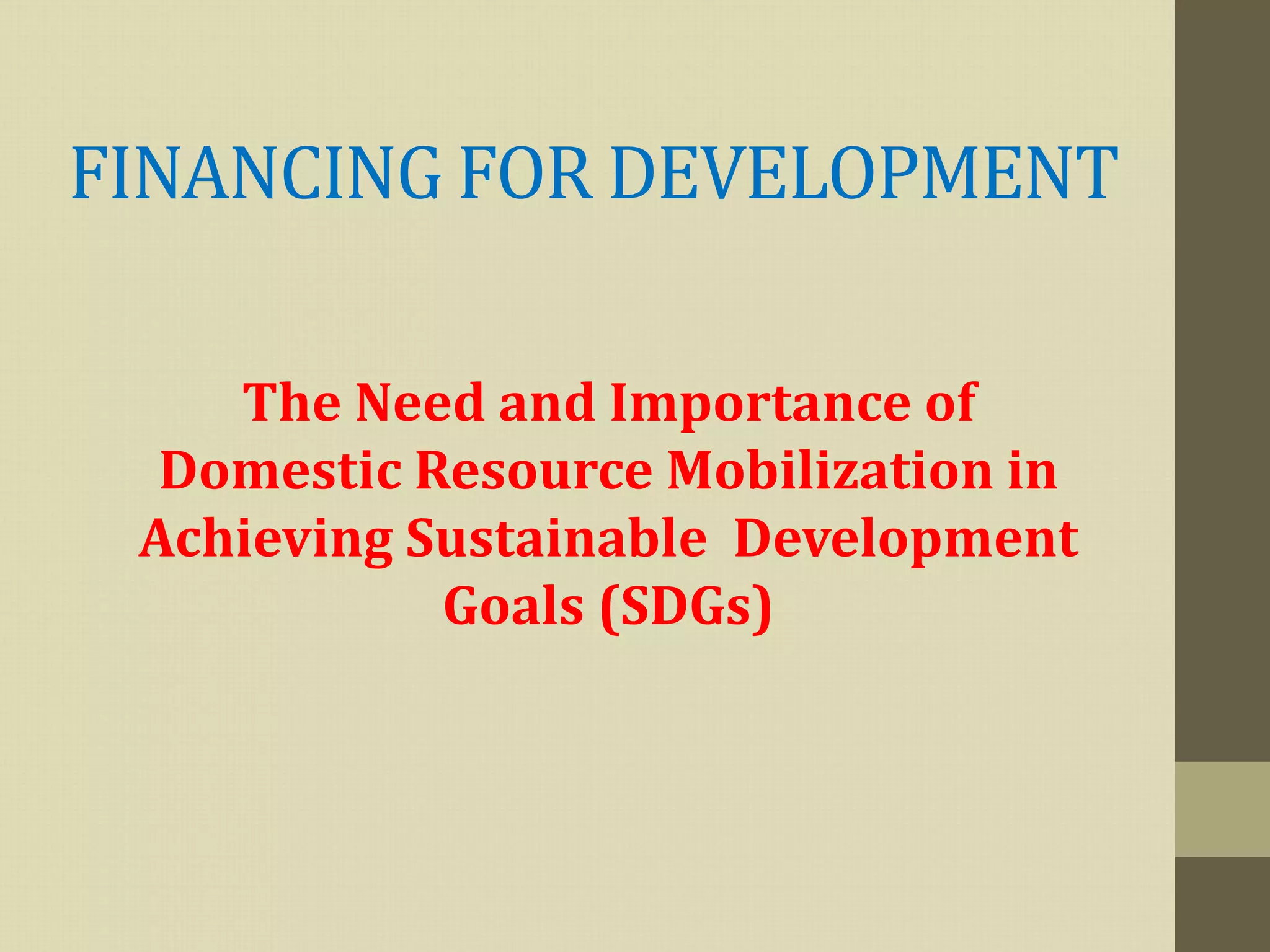 FINANCING FOR DEVELOPMENT

The Need and Importance of Domestic Resource Mobilization in Achieving Sustainable Development Goals (SDGs)